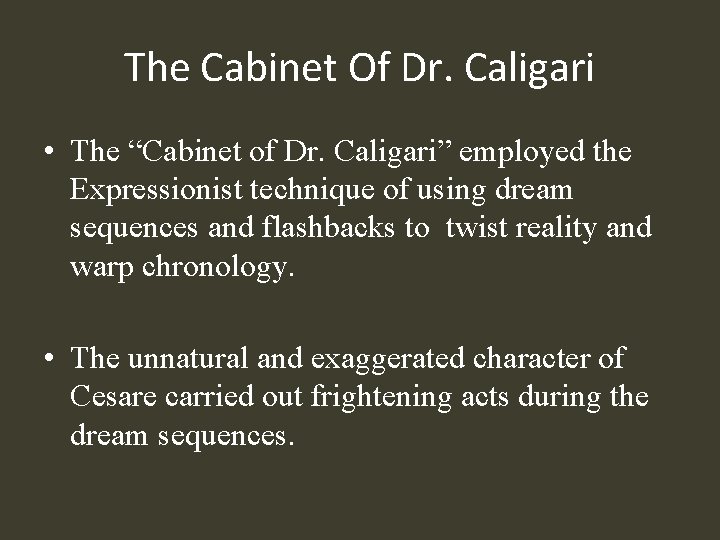 The Cabinet Of Dr. Caligari

• The “Cabinet of Dr. Caligari” employed the Expressionist technique of using dream sequences and flashbacks to twist reality and warp chronology.

• The unnatural and exaggerated character of Cesare carried out frightening acts during the dream sequences.